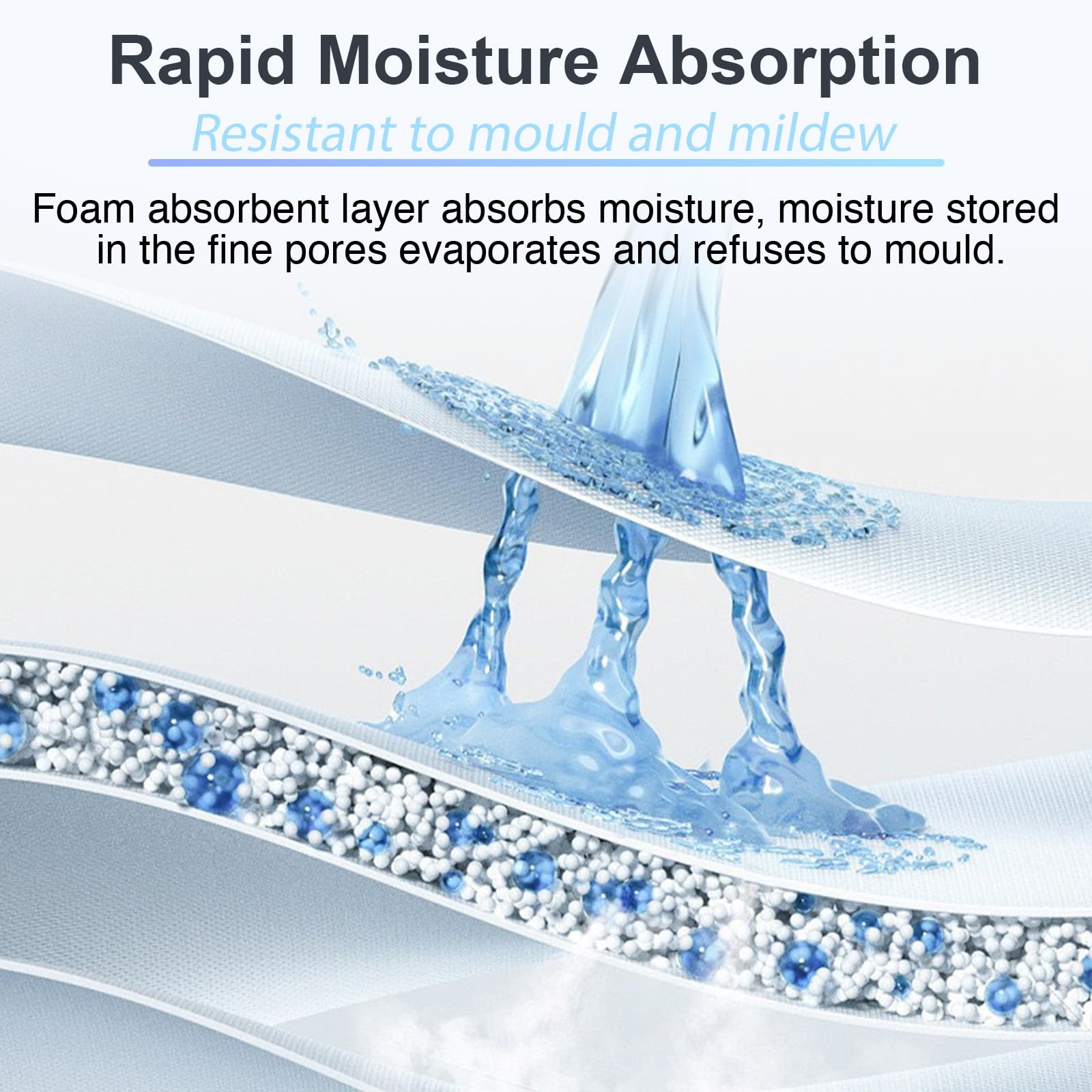 Rapid Moisture Absorption

Resistant to mould and mildew

Foam absorbent layer absorbs moisture, moisture stored in the fine pores evaporates and refuses to mould.